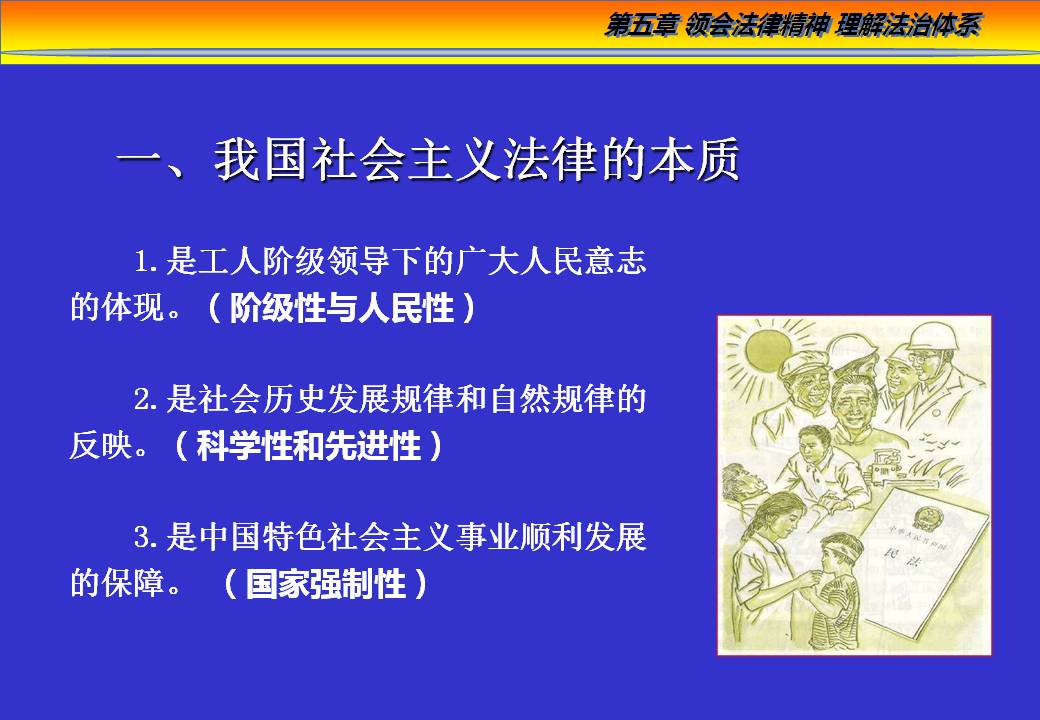 第五章 领会法律精神 理解法治体系

一、我国社会主义法律的本质

1. 是工人阶级领导下的广大人民意志的体现。（阶级性与人民性）

2. 是社会历史发展规律和自然规律的反映。（科学性和先进性）

3. 是中国特色社会主义事业顺利发展的保障。（国家强制性）

中华人民共和国

民法